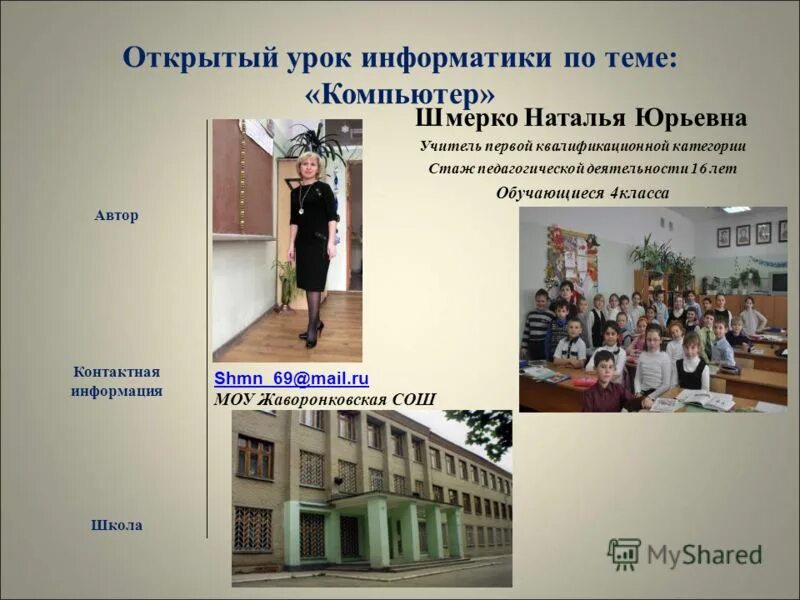 Открытый урок информатики по теме: «Компьютер»

Шмерко Наталья Юрьевна

Учитель первой квалификационной категории

Стаж педагогической деятельности 16 лет

Обучающиеся 4класса

Автор

Контактная информация

Shmn_69@mail.ru

МОУ Жаворонковская СОШ

Школа

MyShared